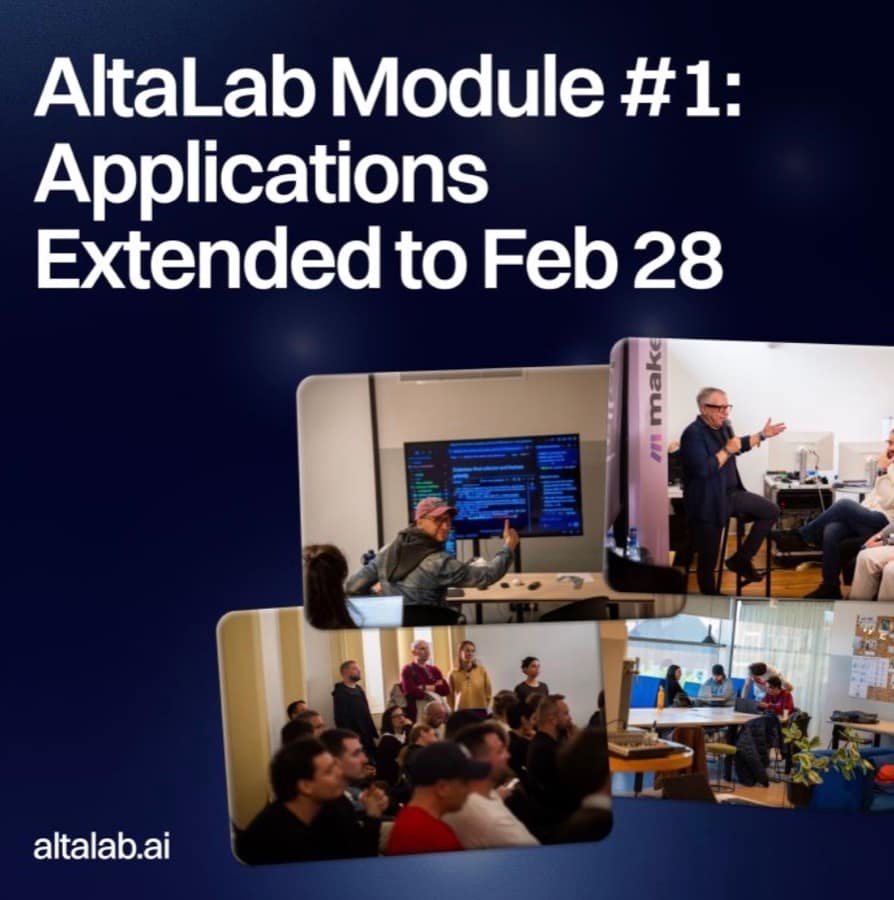 AltaLab Module #1: Applications Extended to Feb 28

make

altalab.ai